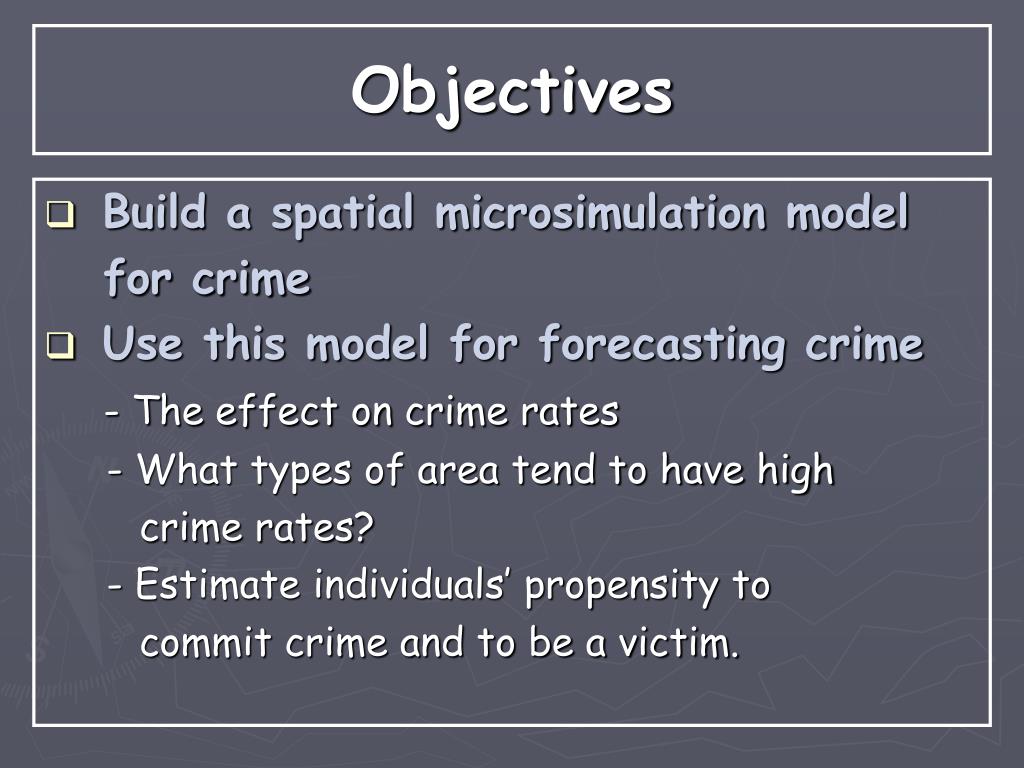 Objectives

❑ Build a spatial microsimulation model for crime
❑ Use this model for forecasting crime

- The effect on crime rates
- What types of area tend to have high crime rates?
- Estimate individuals' propensity to commit crime and to be a victim.